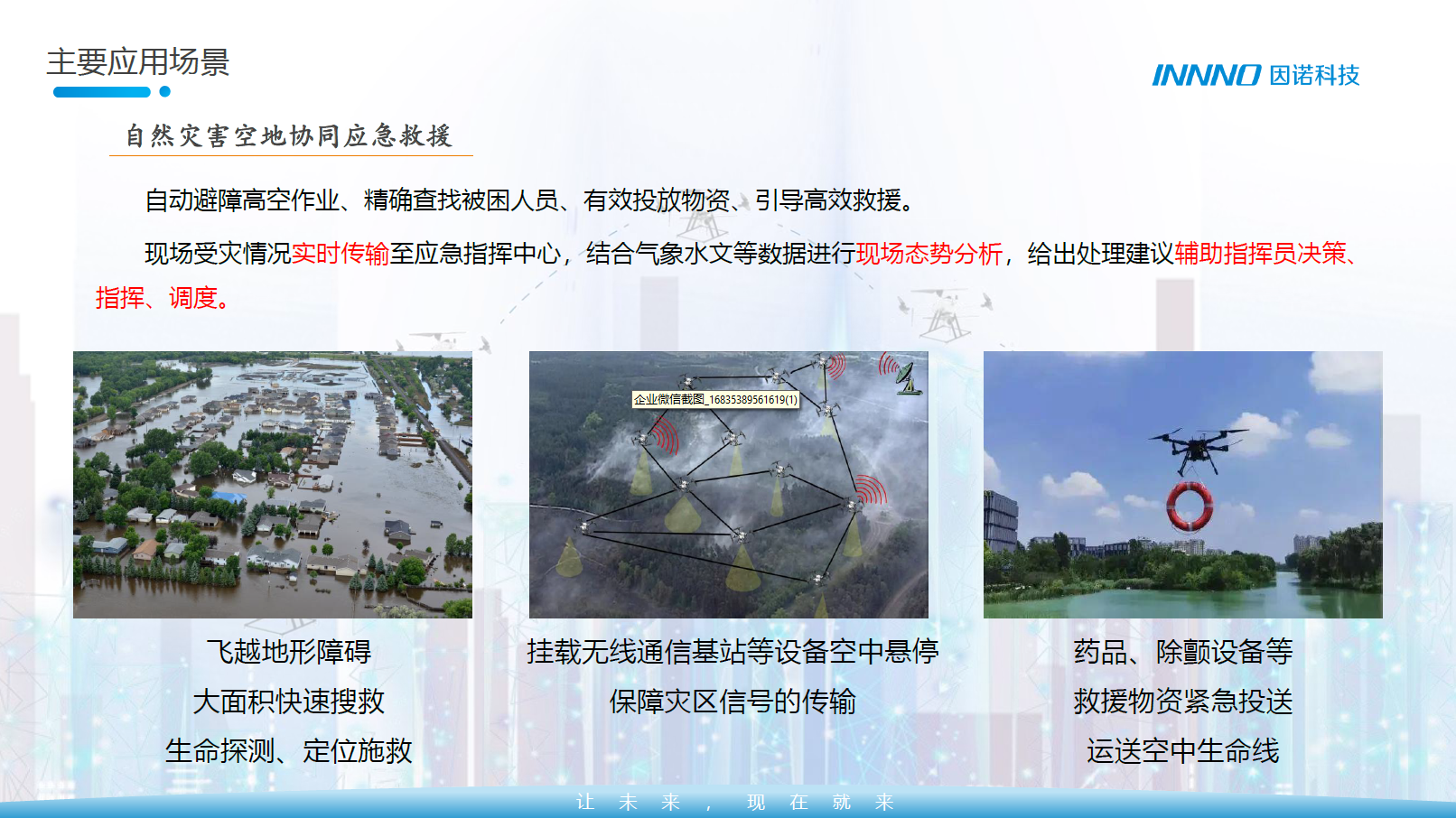 主要应用场景

INNNO 因诺科技

自然灾害空地协同应急救援

自动避障高空作业、精确查找被困人员、有效投放物资、引导高效救援。

现场受灾情况实时传输至应急指挥中心，结合气象水文等数据进行现场态势分析，给出处理建议辅助指挥员决策、指挥、调度。

企业微信截图_16835389561619(1)

飞越地形障碍
大面积快速搜救
生命探测、定位施救

挂载无线通信基站等设备空中悬停
保障灾区信号的传输

药品、除颤设备等
救援物资紧急投送
运送空中生命线

让 未 来 ， 现 在 就 来